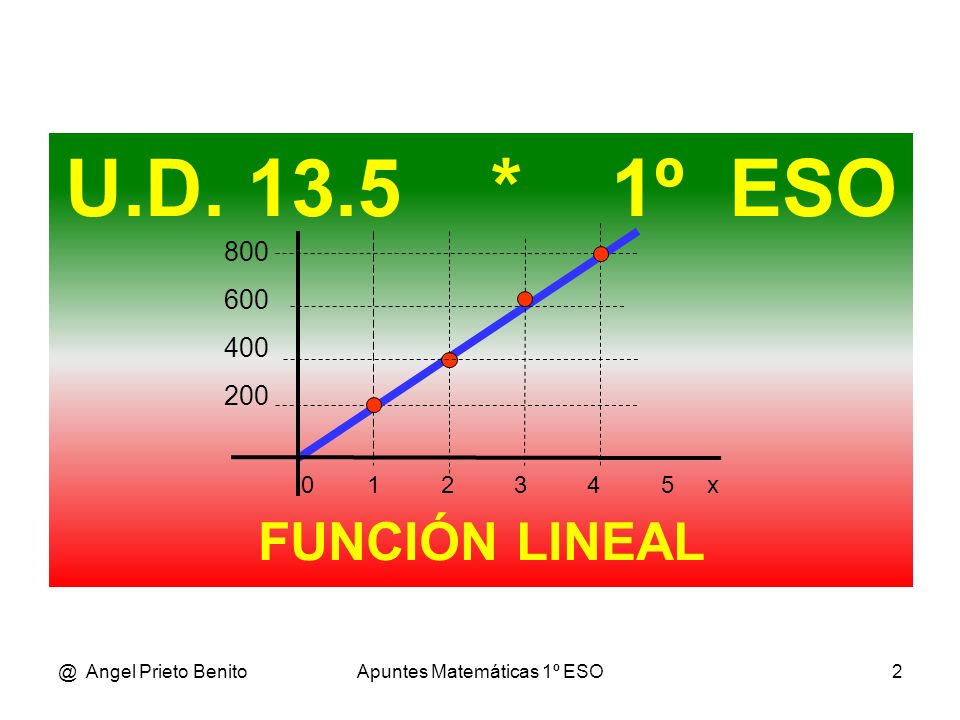 U.D. 13.5 * 1º ESO

800
600
400
200

0 1 2 3 4 5 x

FUNCIÓN LINEAL

@ Angel Prieto Benito

Apuntes Matemáticas 1º ESO

2